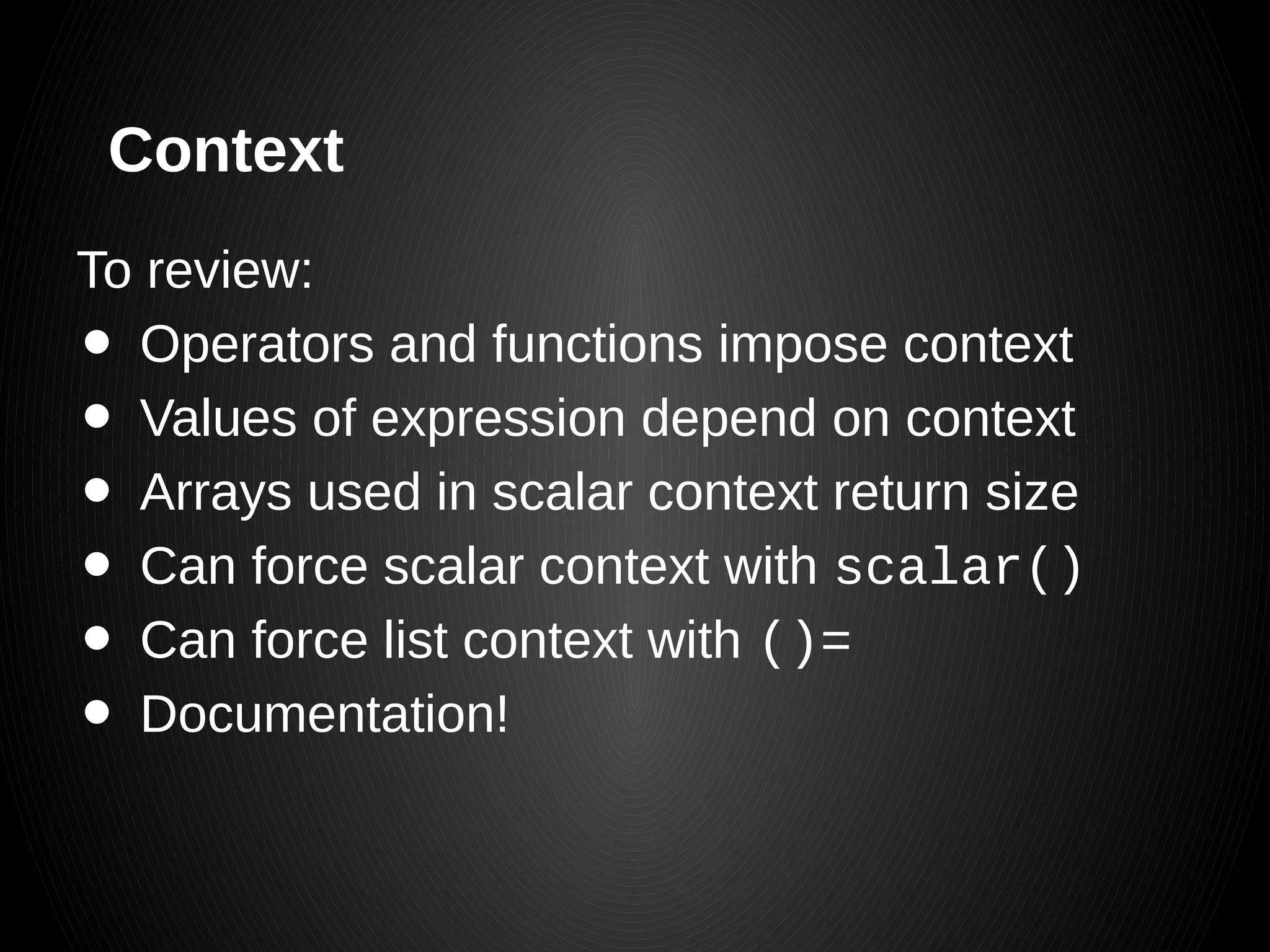 Context

To review:

- Operators and functions impose context
- Values of expression depend on context
- Arrays used in scalar context return size
- Can force scalar context with scalar()
- Can force list context with ()=
- Documentation!